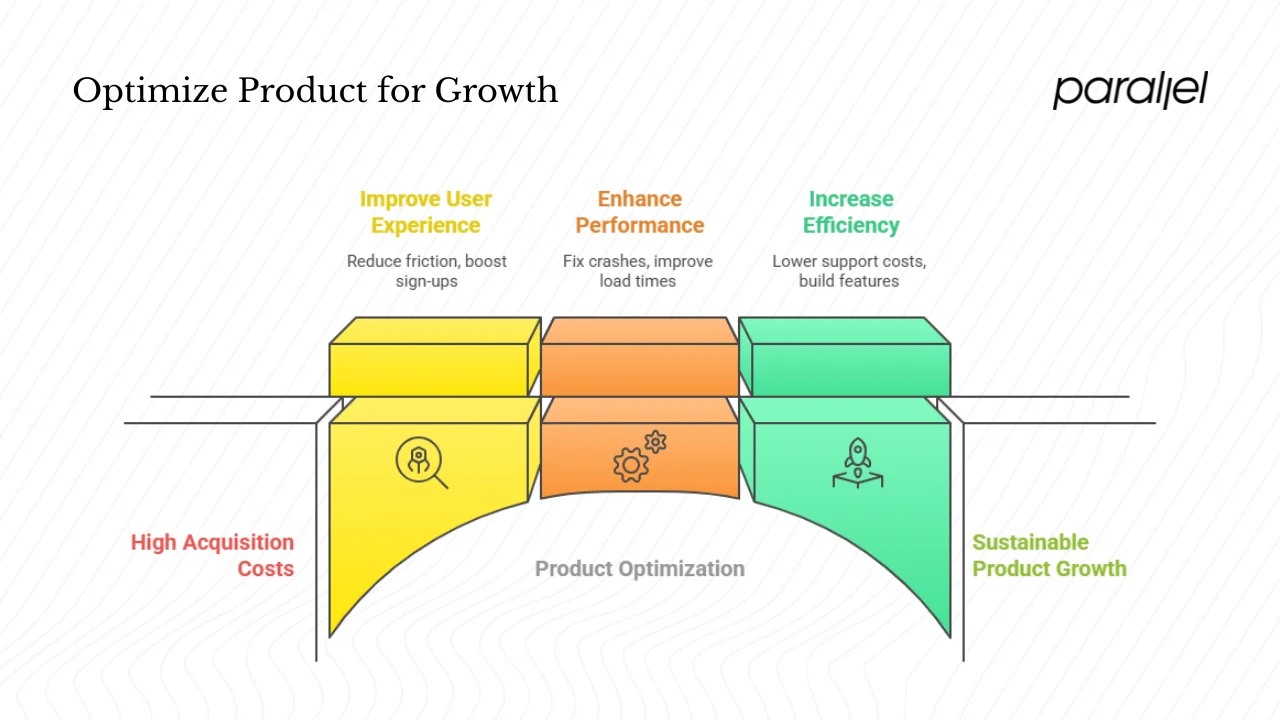 Optimize Product for Growth

parallel

Improve User Experience

Reduce friction, boost sign-ups

Enhance Performance

Fix crashes, improve load times

Increase Efficiency

Lower support costs, build features

High Acquisition Costs

Product Optimization

Sustainable Product Growth